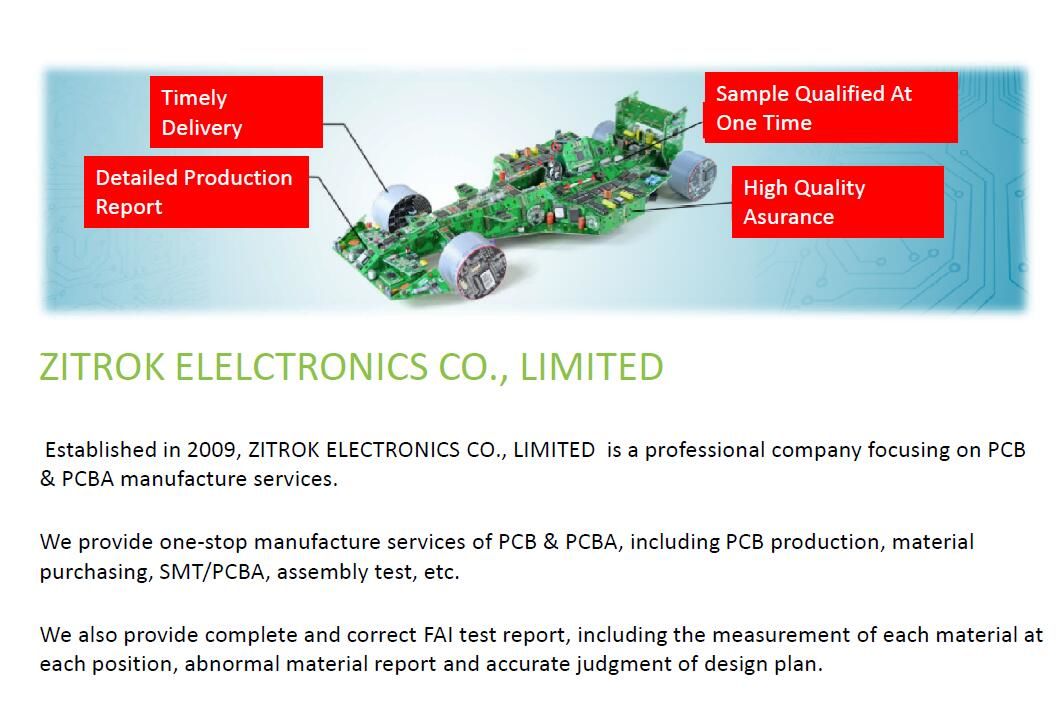 Timely Delivery

Detailed Production Report

Sample Qualified At One Time

High Quality Asurance

ZITROK ELELCTRONICS CO., LIMITED

Established in 2009, ZITROK ELECTRONICS CO., LIMITED is a professional company focusing on PCB & PCBA manufacture services.

We provide one-stop manufacture services of PCB & PCBA, including PCB production, material purchasing, SMT/PCBA, assembly test, etc.

We also provide complete and correct FAI test report, including the measurement of each material at each position, abnormal material report and accurate judgment of design plan.